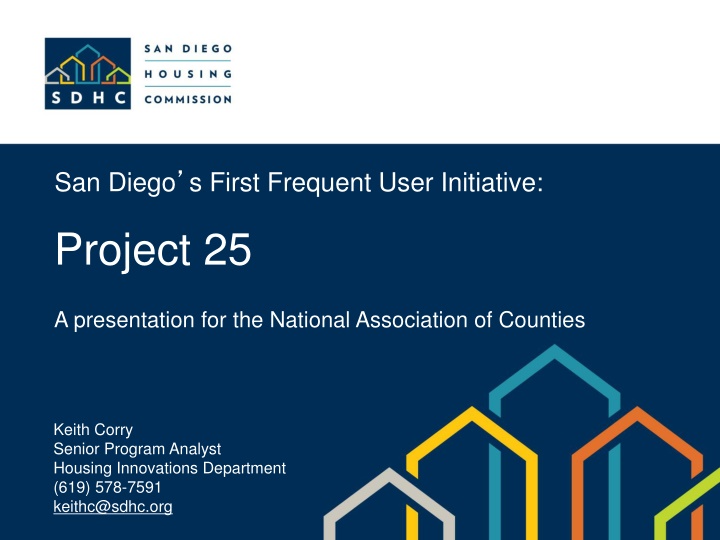 SDHC

SAN DIEGO
HOUSING
COMMISSION

San Diego's First Frequent User Initiative:

Project 25

A presentation for the National Association of Counties

Keith Corry
Senior Program Analyst
Housing Innovations Department
(619) 578-7591
keithc@sdhc.org